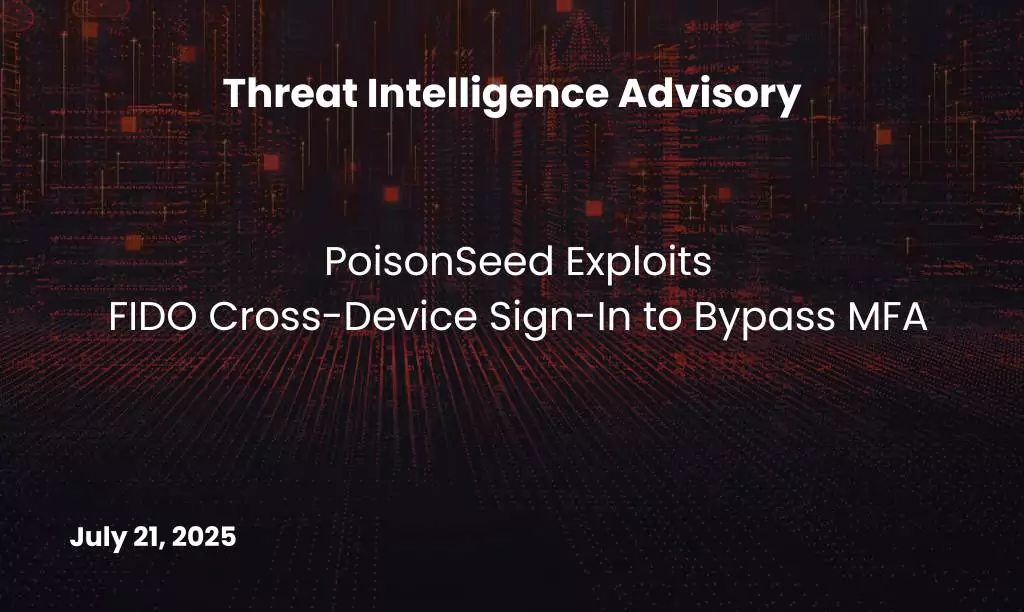 Threat Intelligence Advisory

PoisonSeed Exploits
FIDO Cross-Device Sign-In to Bypass MFA

July 21, 2025